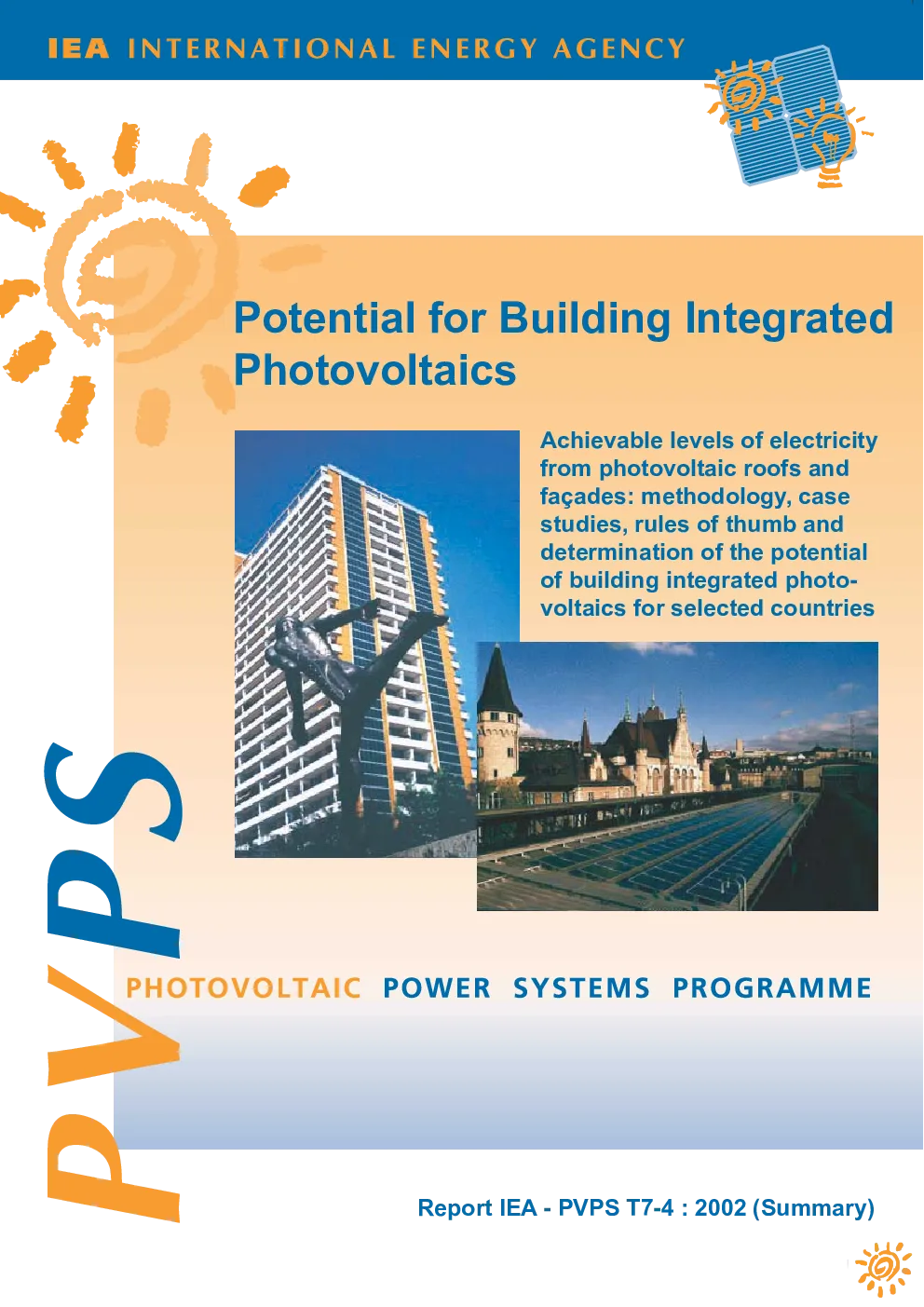 IEA INTERNATIONAL ENERGY AGENCY

Potential for Building Integrated Photovoltaics

Achievable levels of electricity from photovoltaic roofs and façades: methodology, case studies, rules of thumb and determination of the potential of building integrated photovoltaics for selected countries

PVPS

PHOTOVOLTAIC POWER SYSTEMS PROGRAMME

Report IEA - PVPS T7-4 : 2002 (Summary)